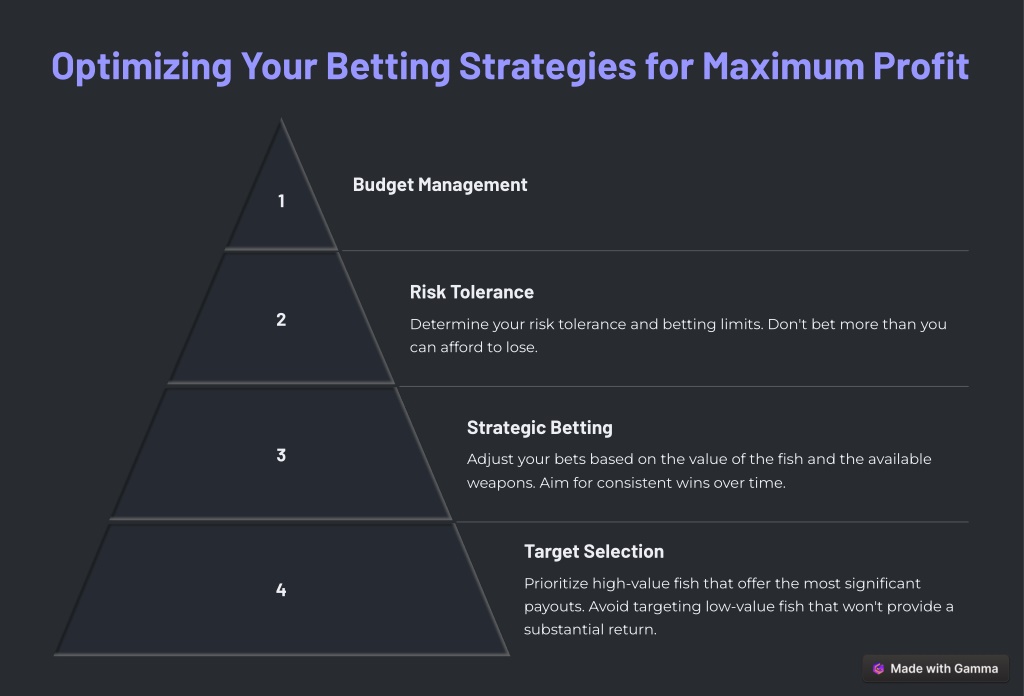 Optimizing Your Betting Strategies for Maximum Profit

1

Budget Management

2

Risk Tolerance

Determine your risk tolerance and betting limits. Don't bet more than you can afford to lose.

3

Strategic Betting

Adjust your bets based on the value of the fish and the available weapons. Aim for consistent wins over time.

4

Target Selection

Prioritize high-value fish that offer the most significant payouts. Avoid targeting low-value fish that won't provide a substantial return.

Made with Gamma